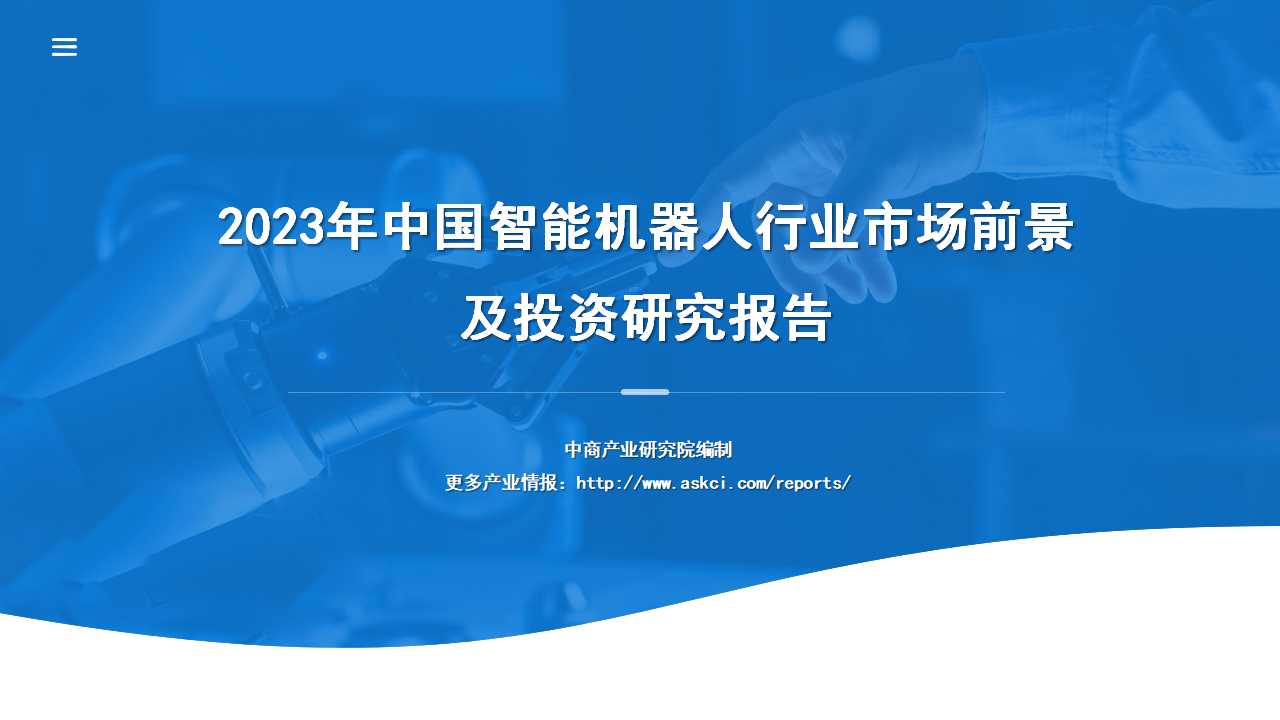 2023年中国智能机器人行业市场前景及投资研究报告

中商产业研究院编制

更多产业情报：http://www.askci.com/reports/